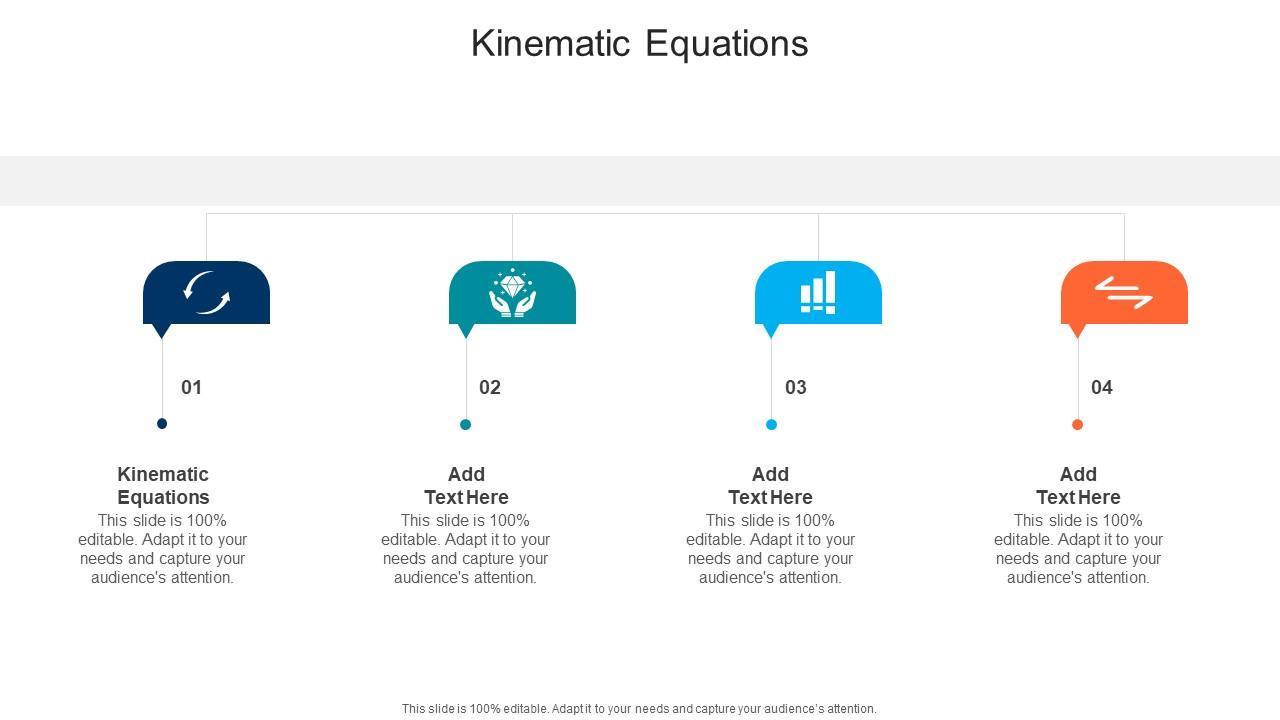 Kinematic Equations

01

Kinematic Equations

This slide is 100% editable. Adapt it to your needs and capture your audience's attention.

02

Add Text Here

This slide is 100% editable. Adapt it to your needs and capture your audience's attention.

03

Add Text Here

This slide is 100% editable. Adapt it to your needs and capture your audience's attention.

04

Add Text Here

This slide is 100% editable. Adapt it to your needs and capture your audience's attention.

This slide is 100% editable. Adapt it to your needs and capture your audience's attention.